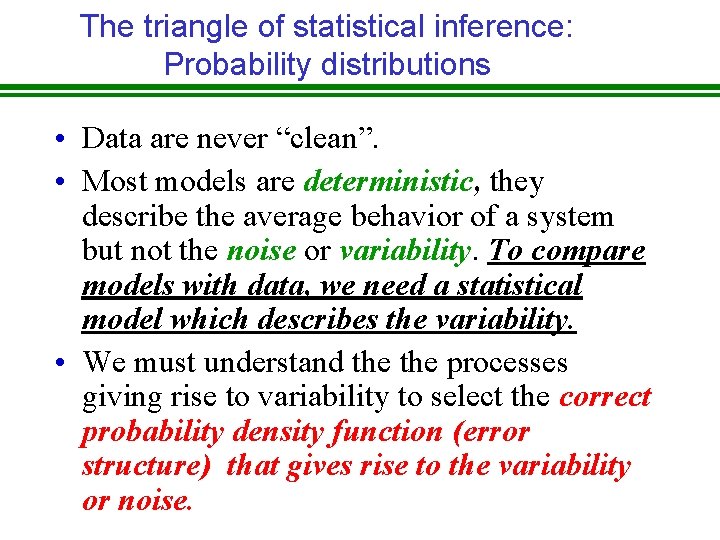 The triangle of statistical inference: Probability distributions

• Data are never “clean”.

• Most models are deterministic, they describe the average behavior of a system but not the noise or variability. To compare models with data, we need a statistical model which describes the variability.

• We must understand the the processes giving rise to variability to select the correct probability density function (error structure) that gives rise to the variability or noise.